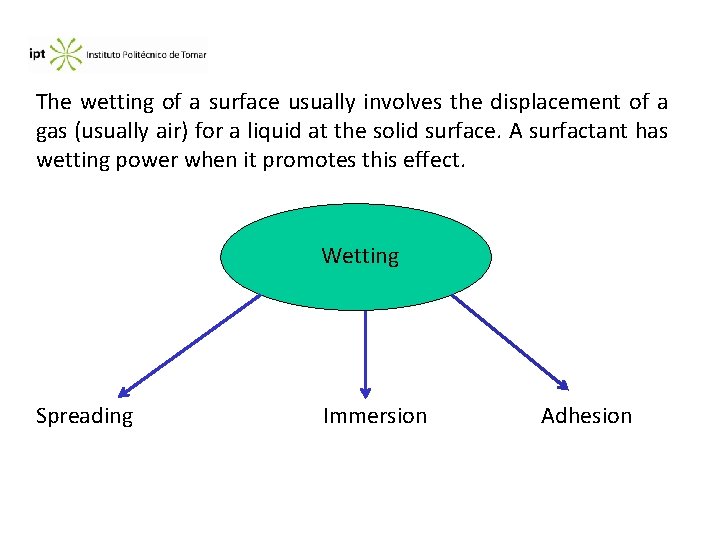 ipt Instituto Politécnico de Tomar

The wetting of a surface usually involves the displacement of a gas (usually air) for a liquid at the solid surface. A surfactant has wetting power when it promotes this effect.

Wetting

Spreading

Immersion

Adhesion